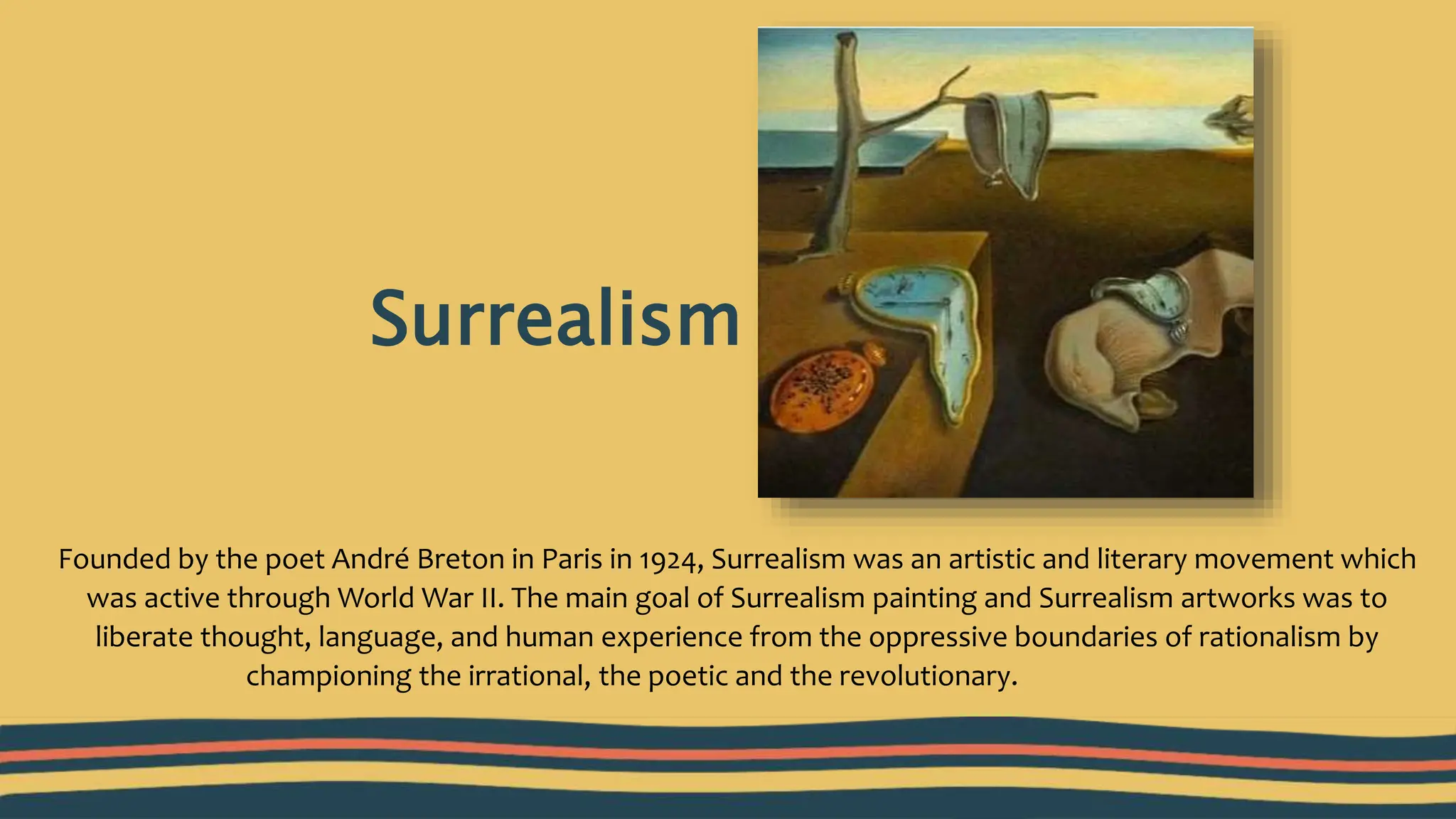 Surrealism

Founded by the poet André Breton in Paris in 1924, Surrealism was an artistic and literary movement which was active through World War II. The main goal of Surrealism painting and Surrealism artworks was to liberate thought, language, and human experience from the oppressive boundaries of rationalism by championing the irrational, the poetic and the revolutionary.